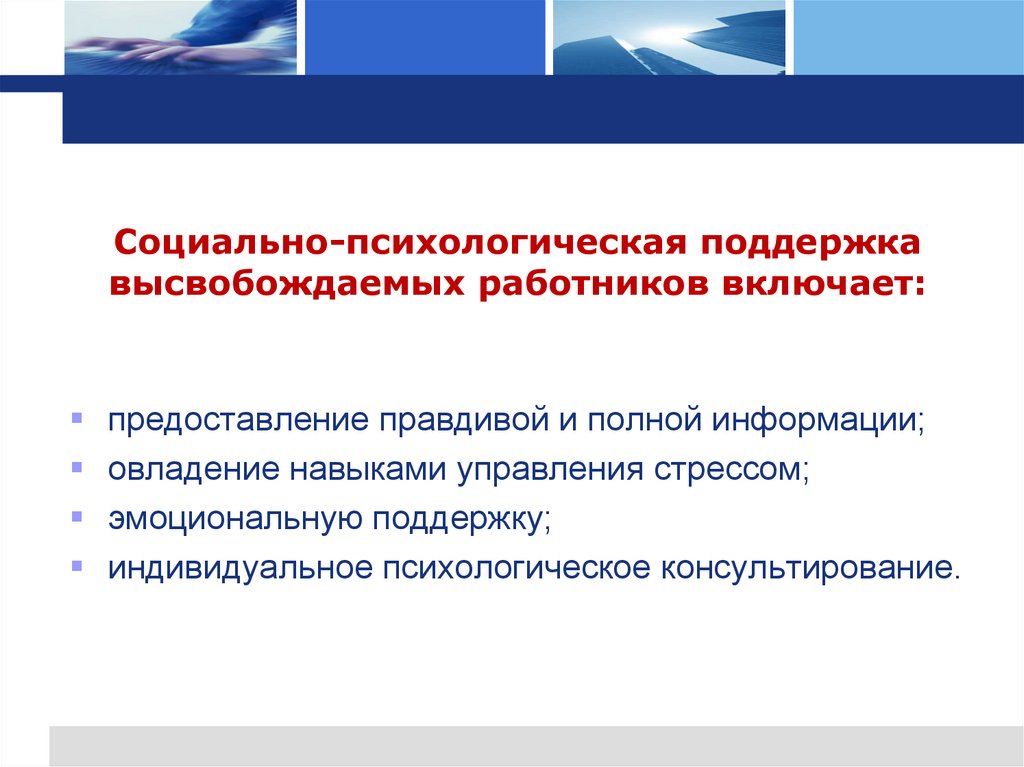 Социально-психологическая поддержка высвобождаемых работников включает:

- предоставление правдивой и полной информации;
- овладение навыками управления стрессом;
- эмоциональную поддержку;
- индивидуальное психологическое консультирование.